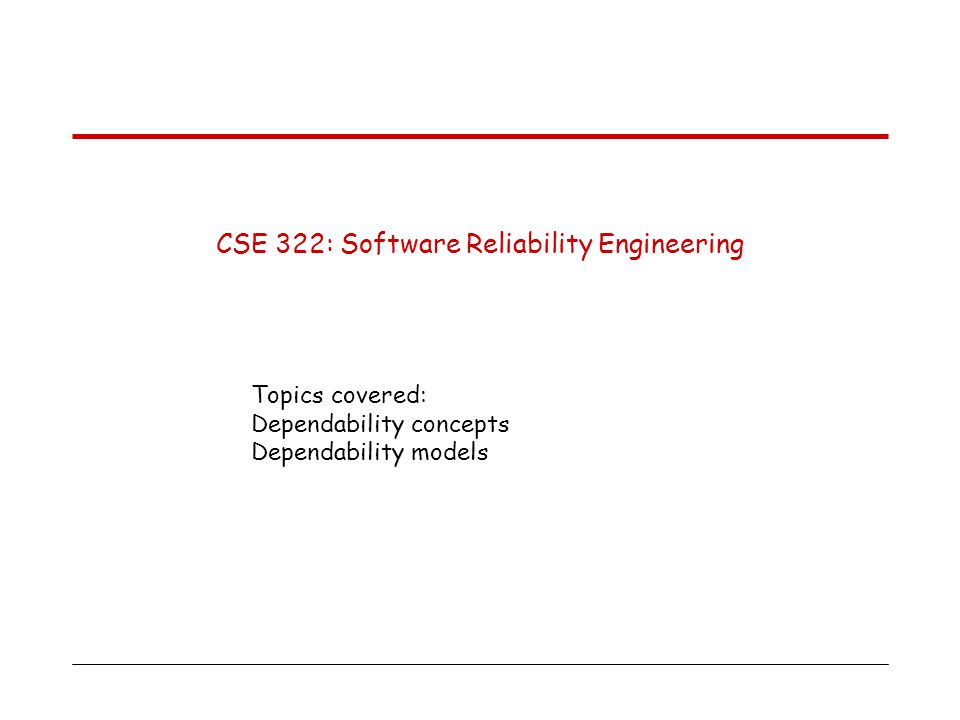 CSE 322: Software Reliability Engineering

Topics covered:
Dependability concepts
Dependability models